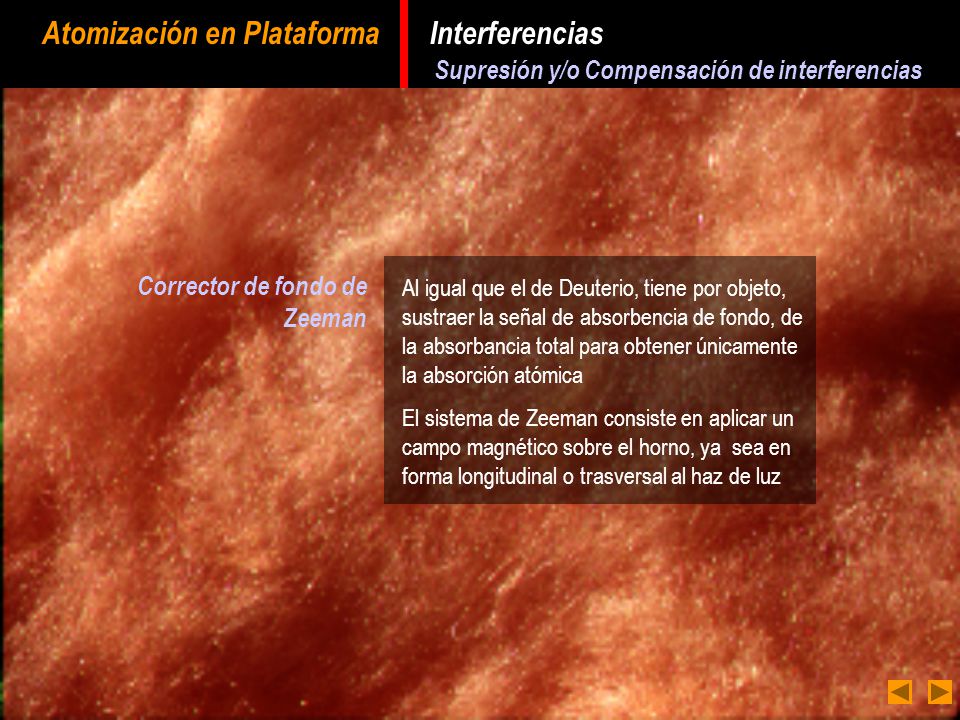 Atomización en Plataforma

Interferencias

Supresión y/o Compensación de interferencias

Corrector de fondo de Zeeman

Al igual que el de Deuterio, tiene por objeto, sustraer la señal de absorbencia de fondo, de la absorbancia total para obtener únicamente la absorción atómica

El sistema de Zeeman consiste en aplicar un campo magnético sobre el horno, ya sea en forma longitudinal o trasversal al haz de luz